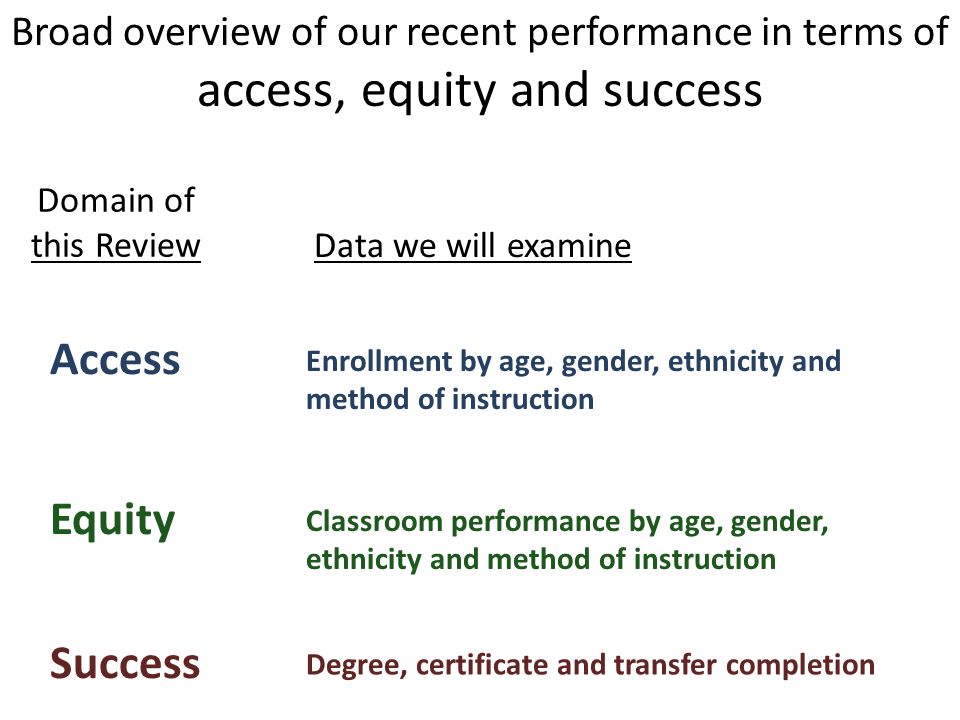 Broad overview of our recent performance in terms of
access, equity and success

| Domain of this Review | Data we will examine |
|---|---|
| Access | Enrollment by age, gender, ethnicity and method of instruction |
| Equity | Classroom performance by age, gender, ethnicity and method of instruction |
| Success | Degree, certificate and transfer completion |